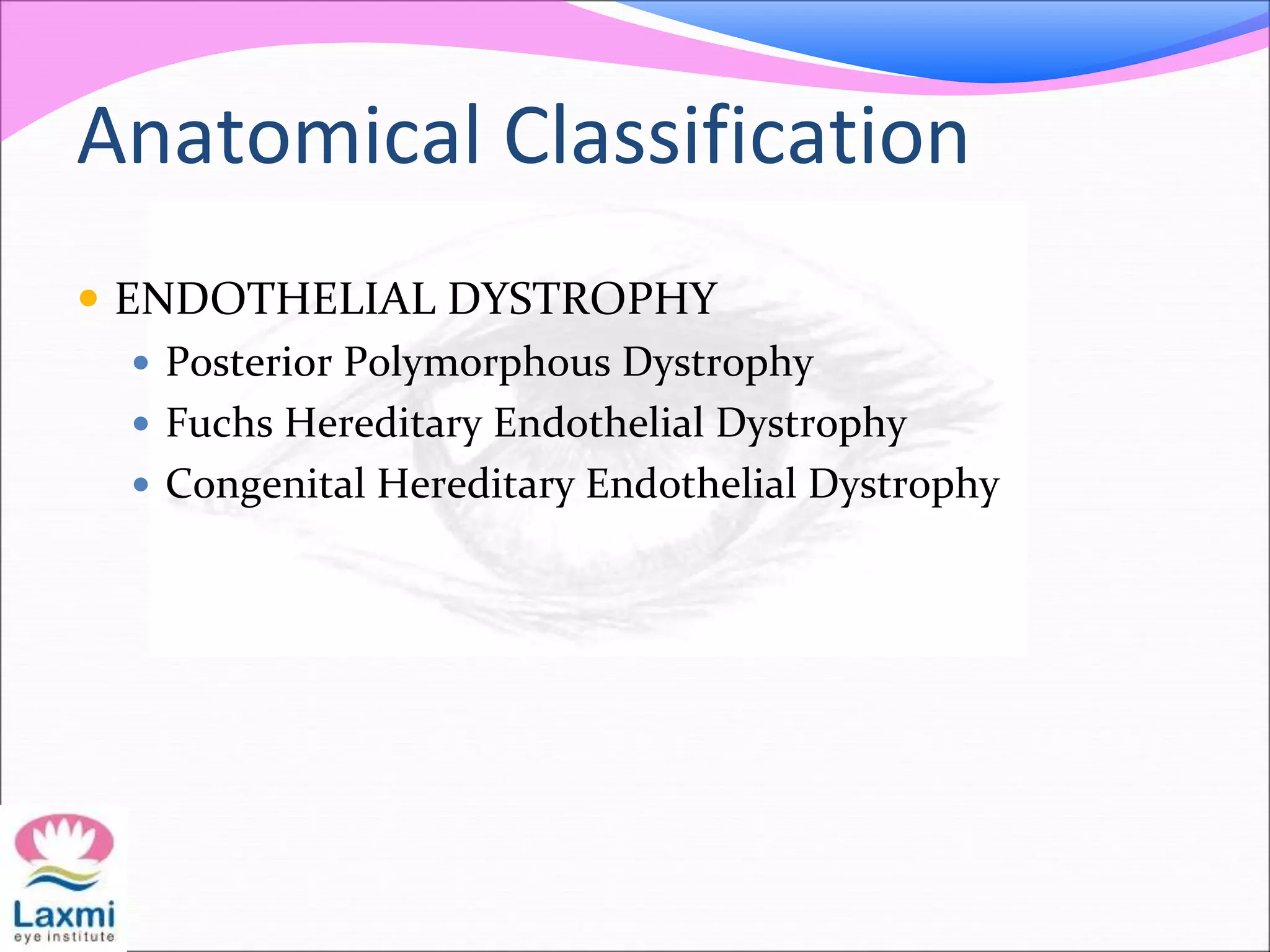 Anatomical Classification

• ENDOTHELIAL DYSTROPHY
  • Posterior Polymorphous Dystrophy
  • Fuchs Hereditary Endothelial Dystrophy
  • Congenital Hereditary Endothelial Dystrophy

Laxmi
eye institute